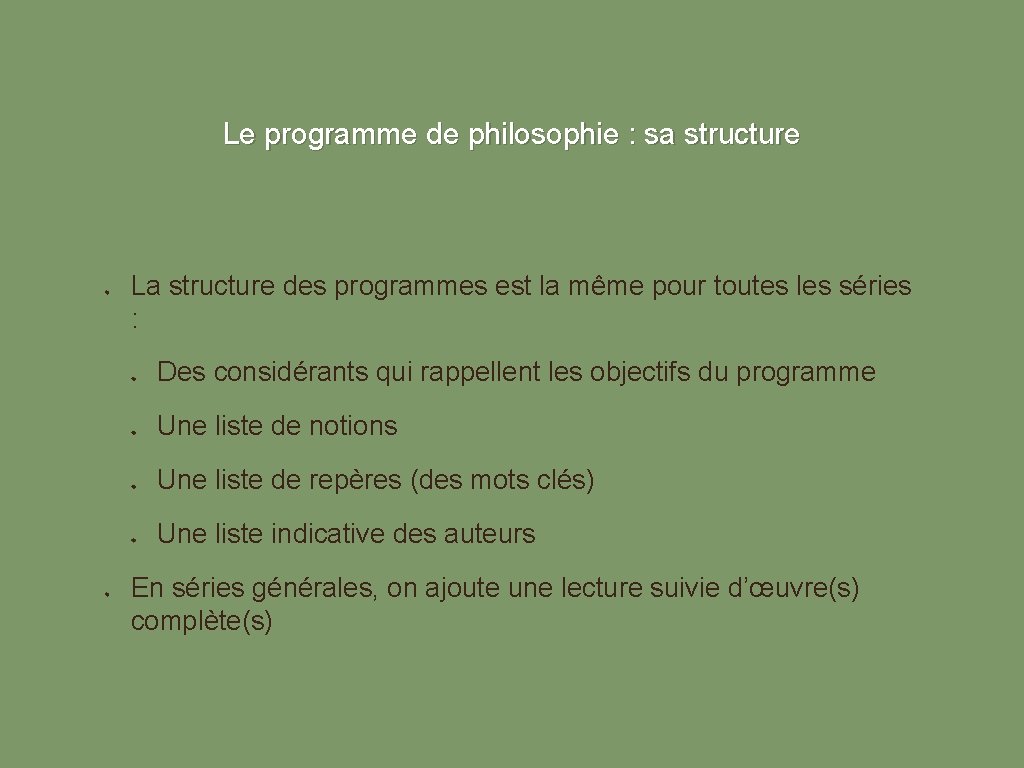 Le programme de philosophie : sa structure

La structure des programmes est la même pour toutes les séries :

Des considérants qui rappellent les objectifs du programme

Une liste de notions

Une liste de repères (des mots clés)

Une liste indicative des auteurs

En séries générales, on ajoute une lecture suivie d'œuvre(s) complète(s)